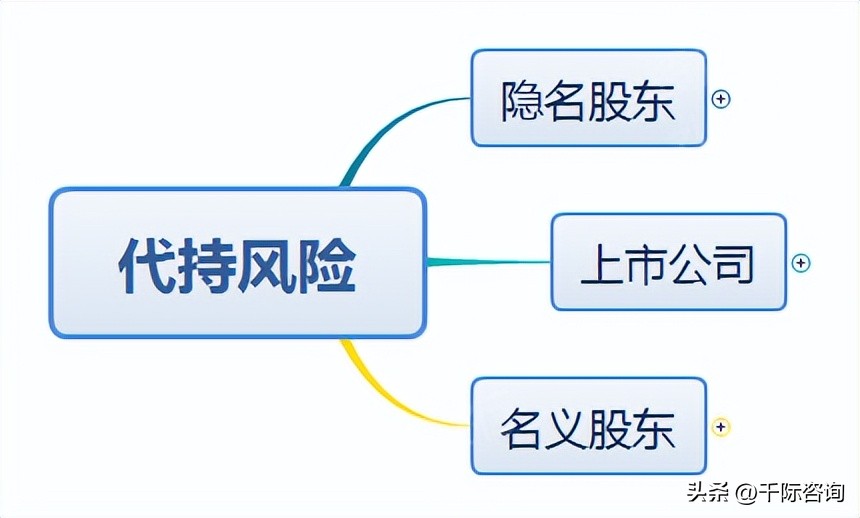 代持风险

隐名股东

上市公司

名义股东

头条 @千际咨询